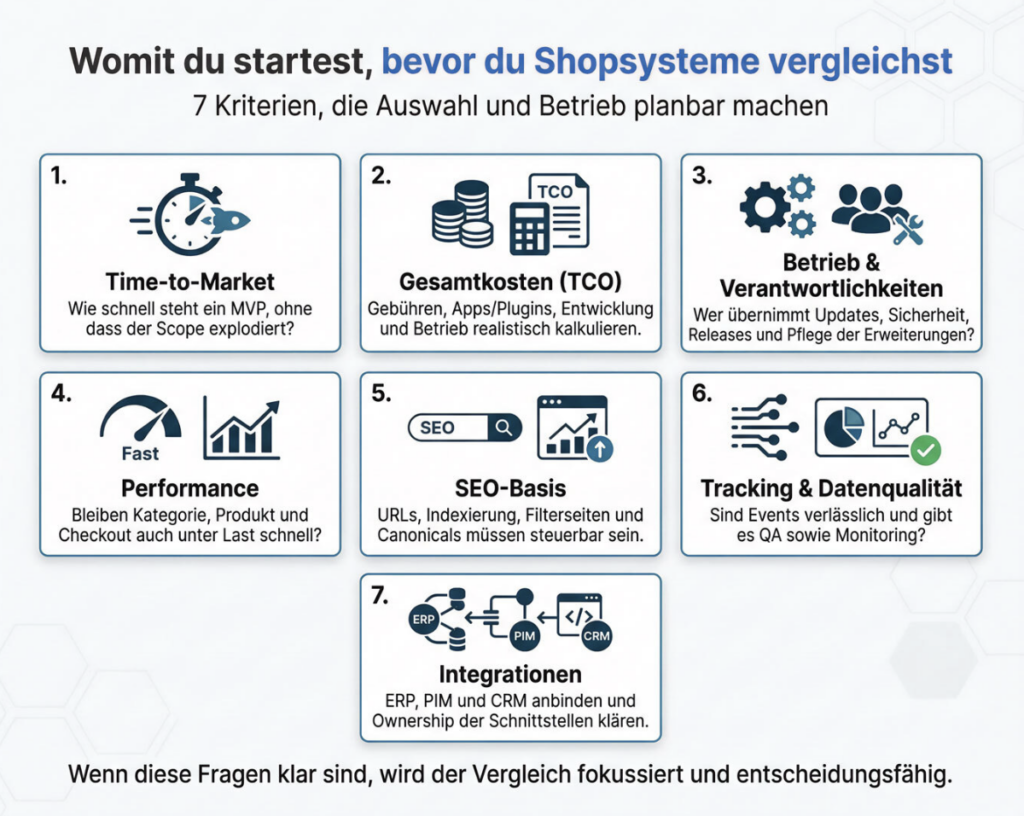 Womit du startest, bevor du Shopsysteme vergleichst

7 Kriterien, die Auswahl und Betrieb planbar machen

1.
Time-to-Market
Wie schnell steht ein MVP, ohne dass der Scope explodiert?

2.
TCO
Gesamtkosten (TCO)
Gebühren, Apps/Plugins, Entwicklung und Betrieb realistisch kalkulieren.

3.
Betrieb & Verantwortlichkeiten
Wer übernimmt Updates, Sicherheit, Releases und Pflege der Erweiterungen?

4.
Fast
Performance
Bleiben Kategorie, Produkt und Checkout auch unter Last schnell?

5.
SEO
SEO-Basis
URLs, Indexierung, Filterseiten und Canonicals müssen steuerbar sein.

6.
Tracking & Datenqualität
Sind Events verlässlich und gibt es QA sowie Monitoring?

7.
ERP
PIM
CRM
Integrationen
ERP, PIM und CRM anbinden und Ownership der Schnittstellen klären.

Wenn diese Fragen klar sind, wird der Vergleich fokussiert und entscheidungsfähig.